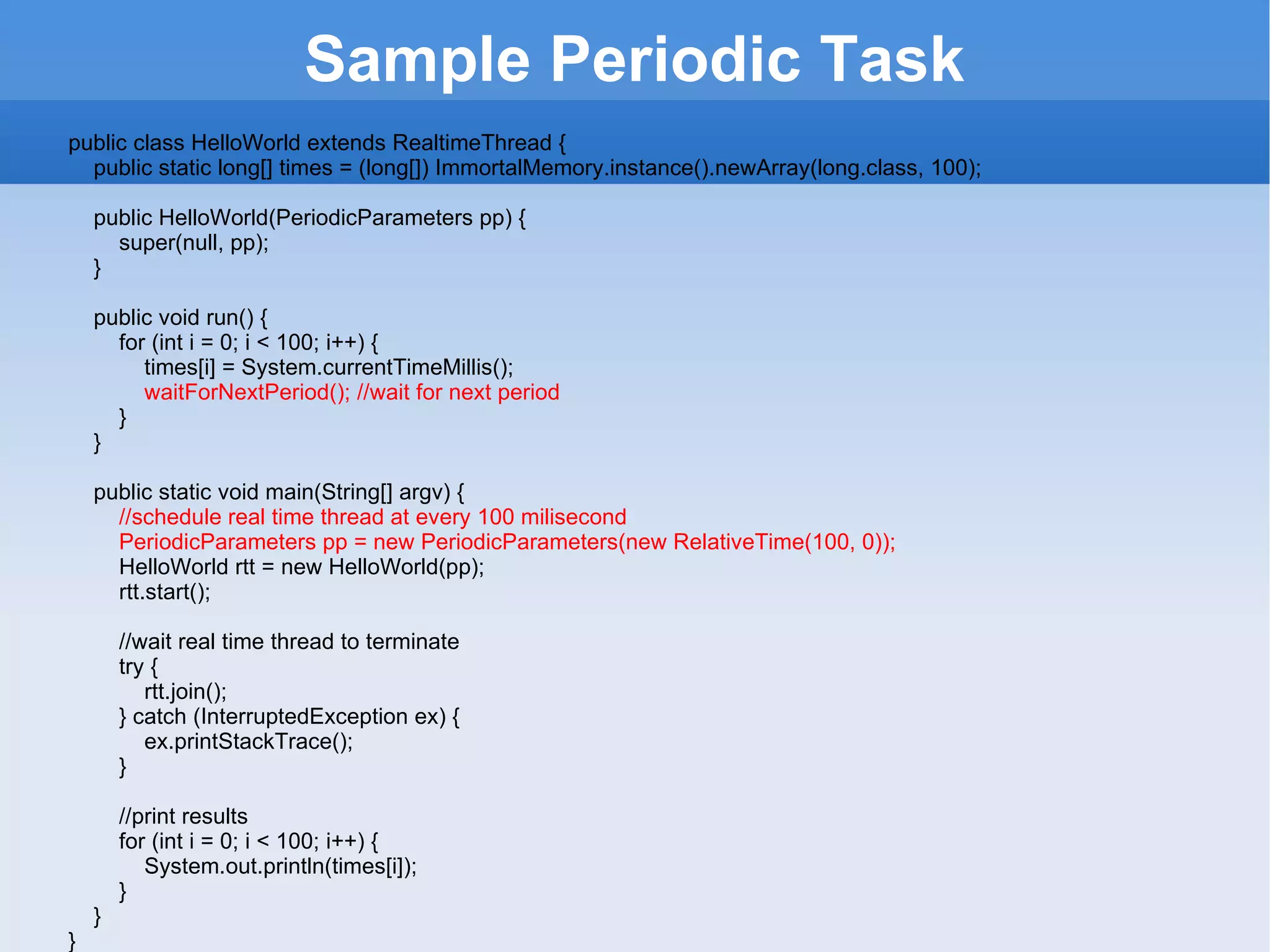 Sample Periodic Task

public class HelloWorld extends RealtimeThread {
    public static long[] times = (long[]) ImmortalMemory.instance().newArray(long.class, 100);

    public HelloWorld(PeriodicParameters pp) {
        super(null, pp);
    }

    public void run() {
        for (int i = 0; i < 100; i++) {
            times[i] = System.currentTimeMillis();
            waitForNextPeriod(); //wait for next period
        }
    }

    public static void main(String[] argv) {
        //schedule real time thread at every 100 milisecond
        PeriodicParameters pp = new PeriodicParameters(new RelativeTime(100, 0));
        HelloWorld rtt = new HelloWorld(pp);
        rtt.start();

        //wait real time thread to terminate
        try {
            rtt.join();
        } catch (InterruptedException ex) {
            ex.printStackTrace();
        }

        //print results
        for (int i = 0; i < 100; i++) {
            System.out.println(times[i]);
        }
    }
}